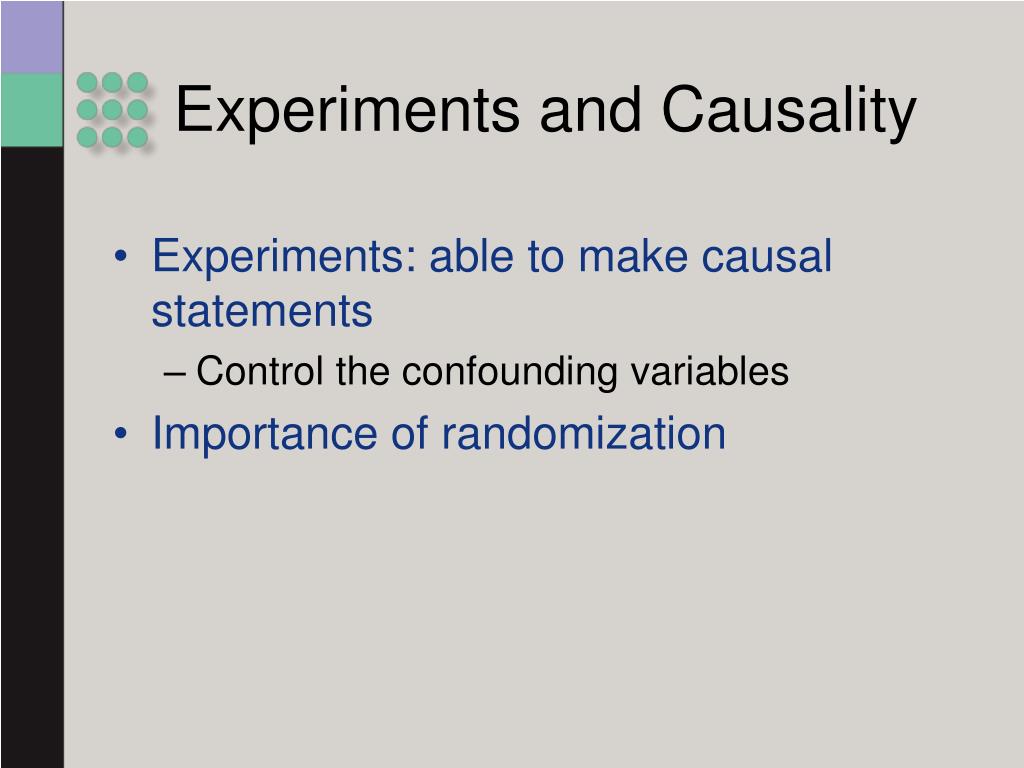 Experiments and Causality

• Experiments: able to make causal statements
– Control the confounding variables
• Importance of randomization